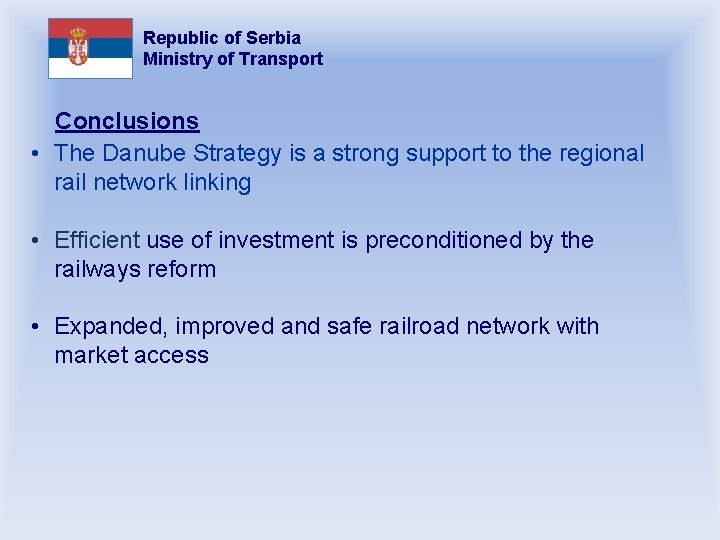 Republic of Serbia
Ministry of Transport

Conclusions

• The Danube Strategy is a strong support to the regional rail network linking

• Efficient use of investment is preconditioned by the railways reform

• Expanded, improved and safe railroad network with market access